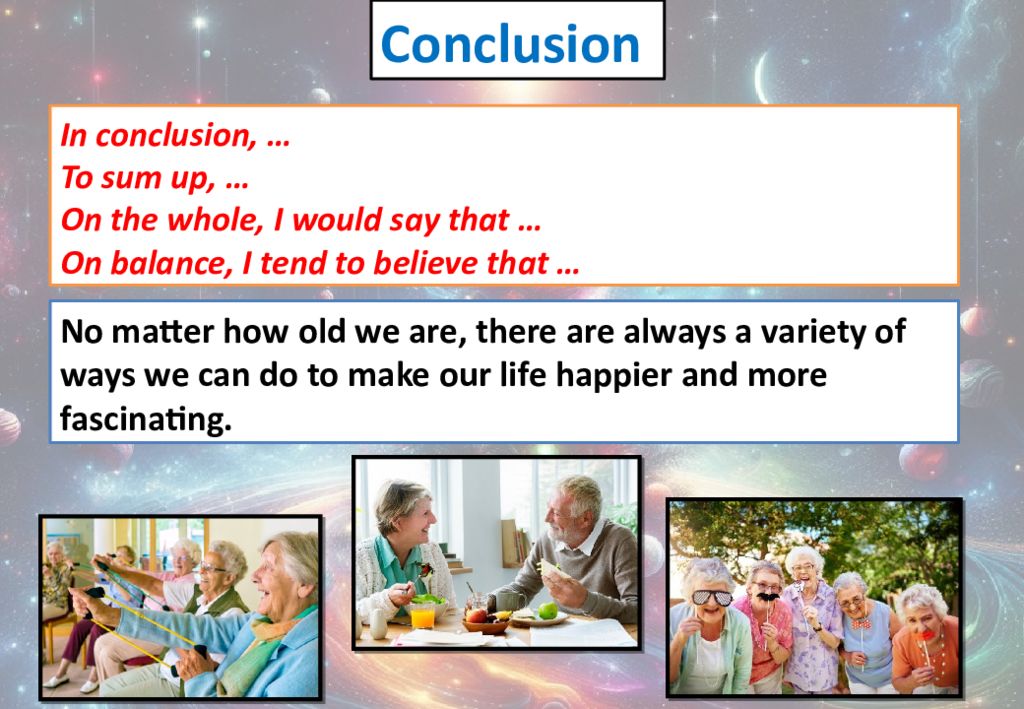 Conclusion

In conclusion, …
To sum up, …
On the whole, I would say that …
On balance, I tend to believe that …

No matter how old we are, there are always a variety of ways we can do to make our life happier and more fascinating.